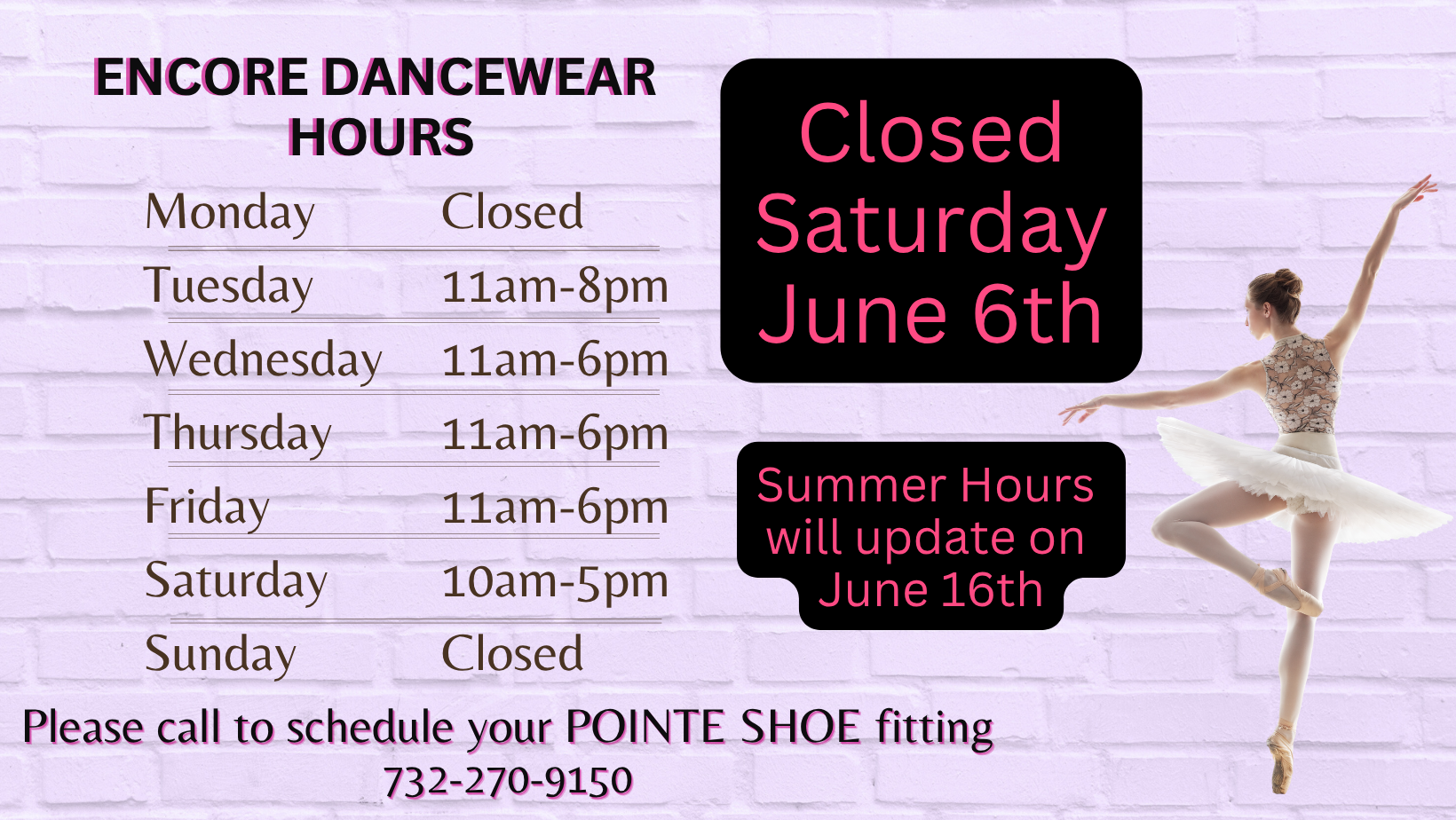 ENCORE DANCEWEAR HOURS

| Monday | Closed |
|---|---|
| Tuesday | 11am-8pm |
| Wednesday | 11am-6pm |
| Thursday | 11am-6pm |
| Friday | 11am-6pm |
| Saturday | 10am-5pm |
| Sunday | Closed |

Closed Saturday June 6th

Summer Hours will update on June 16th

Please call to schedule your POINTE SHOE fitting
732-270-9150